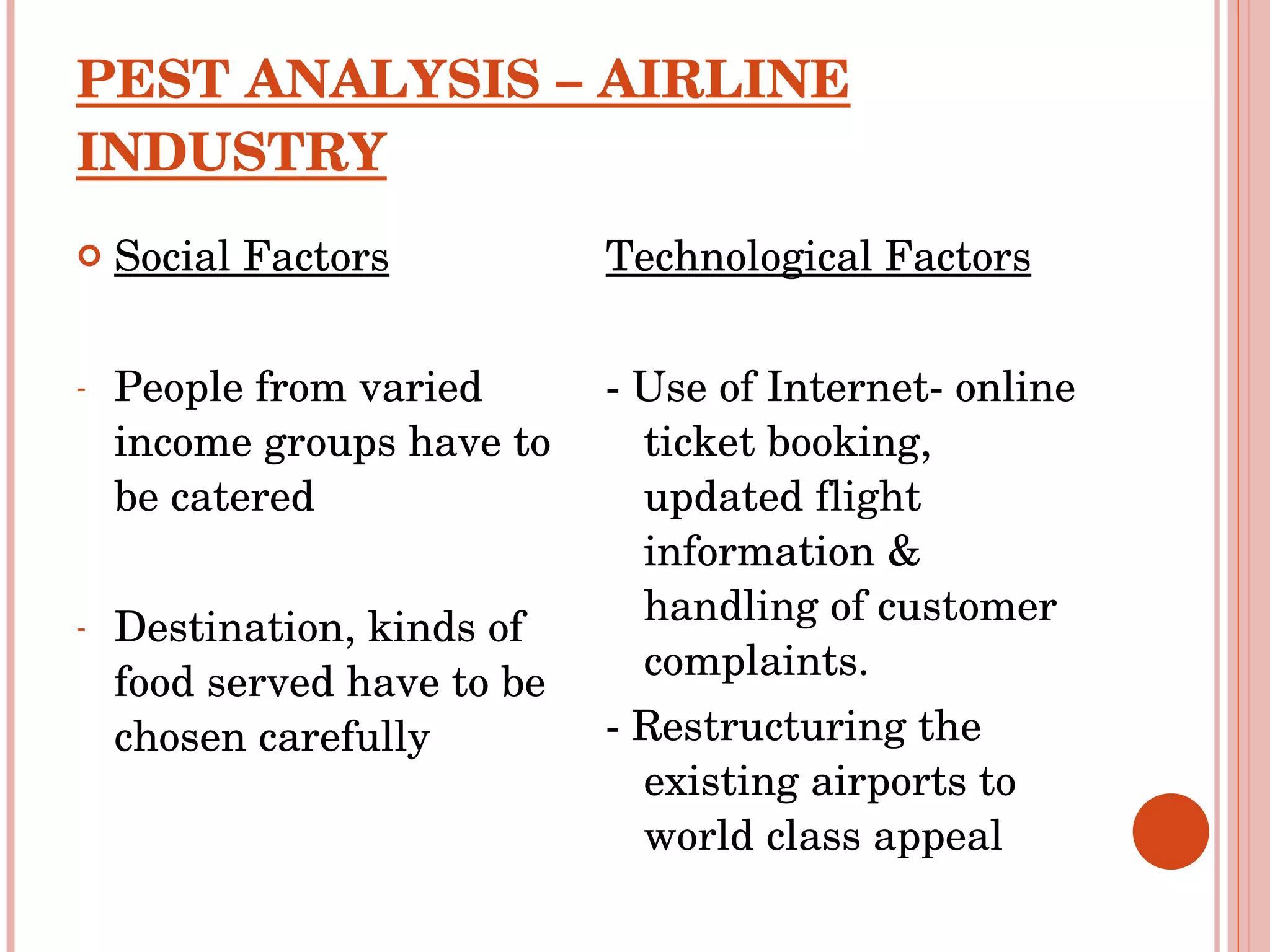 PEST ANALYSIS – AIRLINE INDUSTRY

Social Factors

- People from varied income groups have to be catered

- Destination, kinds of food served have to be chosen carefully

Technological Factors

- Use of Internet- online ticket booking, updated flight information & handling of customer complaints.

- Restructuring the existing airports to world class appeal